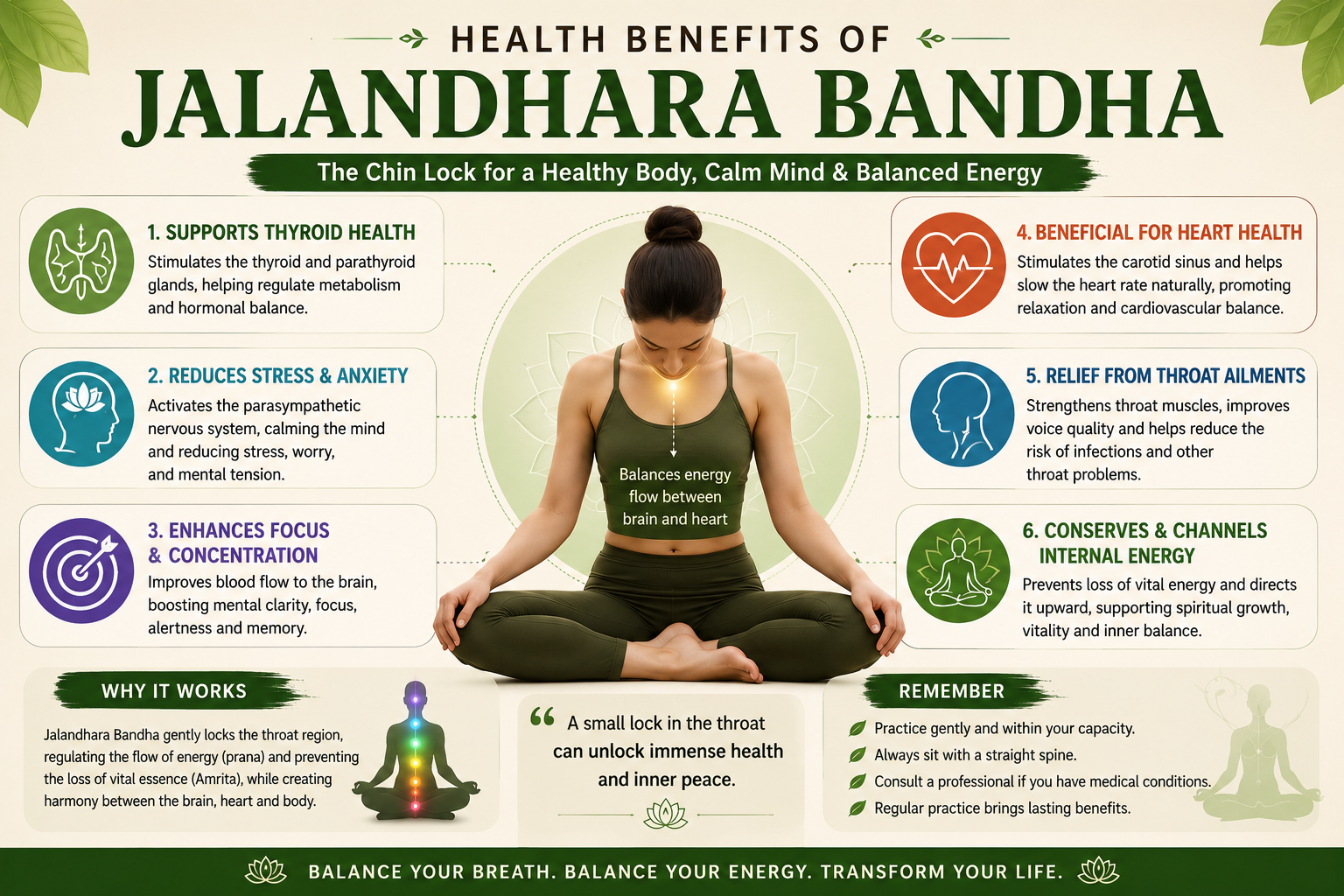 HEALTH BENEFITS OF

JALANDHARA BANDHA

The Chin Lock for a Healthy Body, Calm Mind & Balanced Energy

1. SUPPORTS THYROID HEALTH
Stimulates the thyroid and parathyroid glands, helping regulate metabolism and hormonal balance.

2. REDUCES STRESS & ANXIETY
Activates the parasympathetic nervous system, calming the mind and reducing stress, worry, and mental tension.

3. ENHANCES FOCUS & CONCENTRATION
Improves blood flow to the brain, boosting mental clarity, focus, alertness and memory.

Balances energy flow between brain and heart

4. BENEFICIAL FOR HEART HEALTH
Stimulates the carotid sinus and helps slow the heart rate naturally, promoting relaxation and cardiovascular balance.

5. RELIEF FROM THROAT AILMENTS
Strengthens throat muscles, improves voice quality and helps reduce the risk of infections and other throat problems.

6. CONSERVES & CHANNELS INTERNAL ENERGY
Prevents loss of vital energy and directs it upward, supporting spiritual growth, vitality and inner balance.

WHY IT WORKS
Jalandhara Bandha gently locks the throat region, regulating the flow of energy (prana) and preventing the loss of vital essence (Amrita), while creating harmony between the brain, heart and body.

“ A small lock in the throat can unlock immense health and inner peace.

REMEMBER
Practice gently and within your capacity.
Always sit with a straight spine.
Consult a professional if you have medical conditions.
Regular practice brings lasting benefits.

BALANCE YOUR BREATH. BALANCE YOUR ENERGY. TRANSFORM YOUR LIFE.